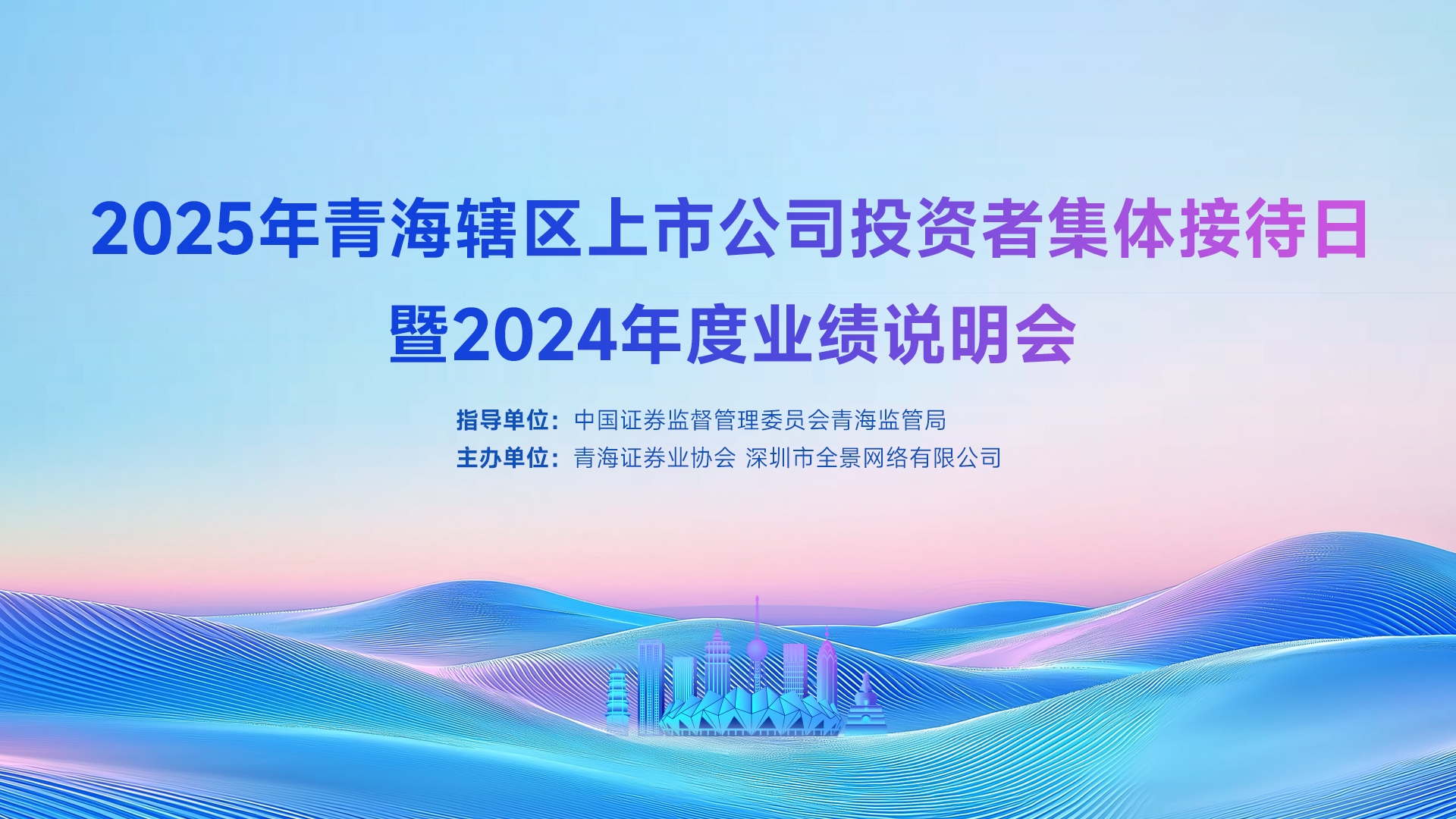 2025年青海辖区上市公司投资者集体接待日
暨2024年度业绩说明会

指导单位：中国证券监督管理委员会青海监管局
主办单位：青海证券业协会 深圳市全景网络有限公司